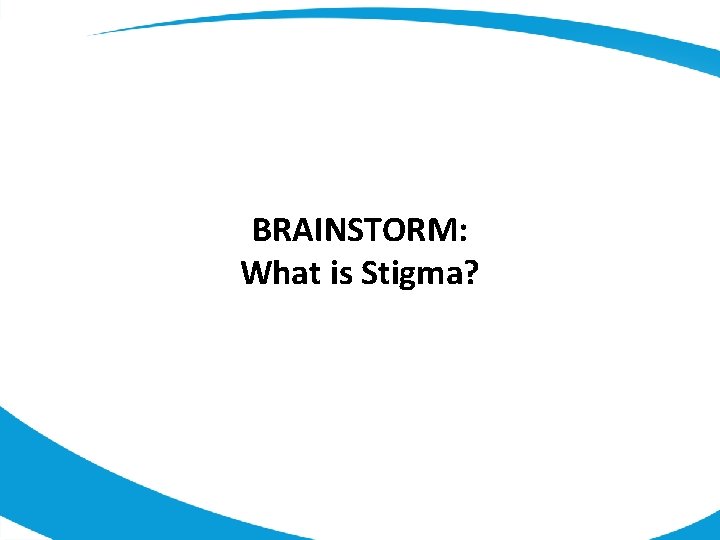 BRAINSTORM:
What is Stigma?